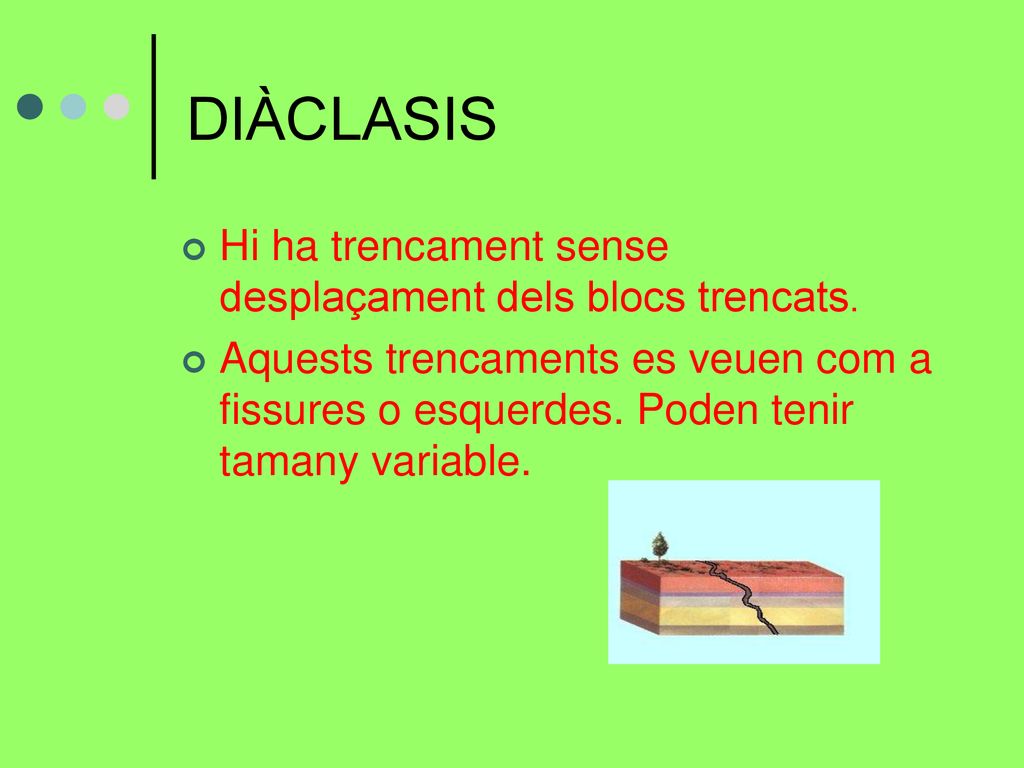 DIÀCLASIS

Hi ha trencament sense desplaçament dels blocs trencats.

Aquests trencaments es veuen com a fissures o esquerdes. Poden tenir tamany variable.